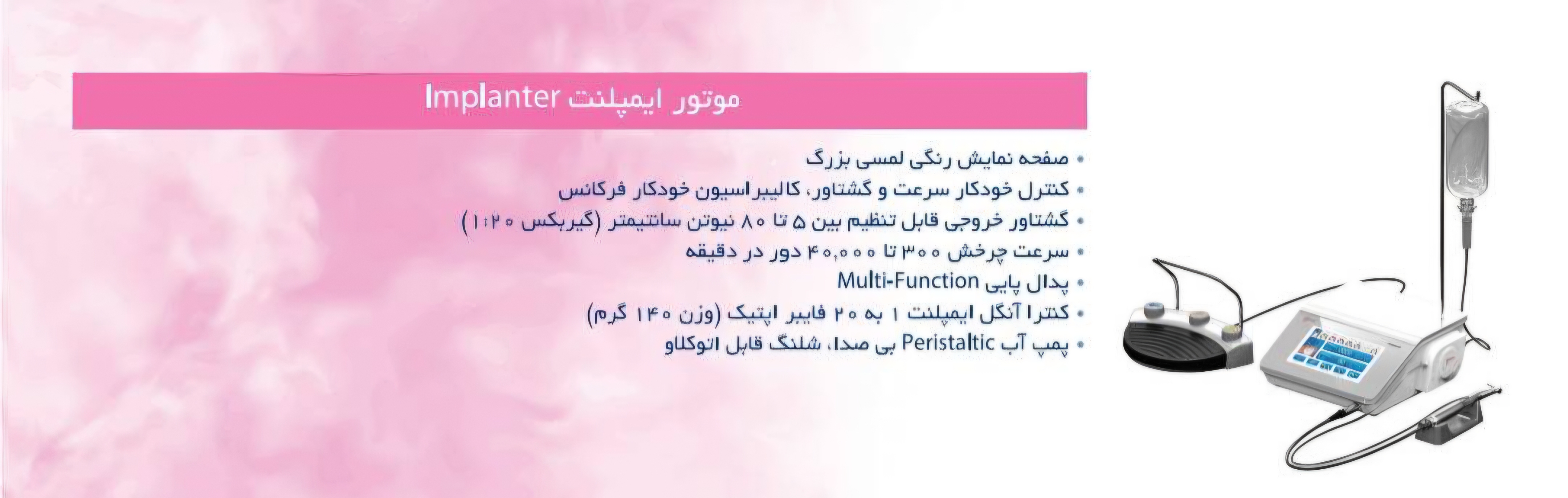 موتور ایمپلنت Implanter

• صفحه نمایش رنگی لمسی بزرگ
• کنترل خودکار سرعت و گشتاور، کالیبراسیون خودکار فرکانس
• گشتاور خروجی قابل تنظیم بین ۵ تا ۸۰ نیوتن سانتیمتر (گیربکس ۱:۲۰)
• سرعت چرخش ۳۰۰ تا ۴۰,۰۰۰ دور در دقیقه
• پدال پایی Multi-Function
• کنترا آنگل ایمپلنت ۱ به ۲۰ فایبر اپتیک (وزن ۱۴۰ گرم)
• پمپ آب Peristaltic بی صدا، شلنگ قابل اتوکلاو